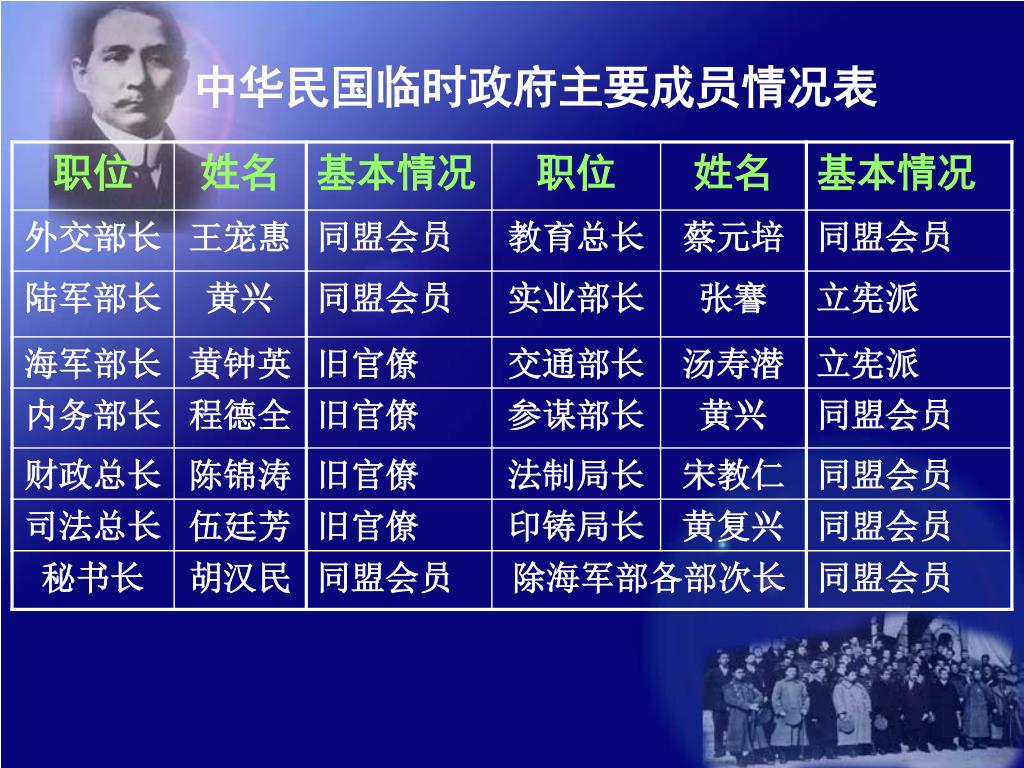 中华民国临时政府主要成员情况表

| 职位 | 姓名 | 基本情况 | 职位 | 姓名 | 基本情况 |
|---|---|---|---|---|---|
| 外交部长 | 王宠惠 | 同盟会员 | 教育总长 | 蔡元培 | 同盟会员 |
| 陆军部长 | 黄兴 | 同盟会员 | 实业部长 | 张謇 | 立宪派 |
| 海军部长 | 黄钟英 | 旧官僚 | 交通部长 | 汤寿潜 | 立宪派 |
| 内务部长 | 程德全 | 旧官僚 | 参谋部长 | 黄兴 | 同盟会员 |
| 财政总长 | 陈锦涛 | 旧官僚 | 法制局长 | 宋教仁 | 同盟会员 |
| 司法总长 | 伍廷芳 | 旧官僚 | 印铸局长 | 黄复兴 | 同盟会员 |
| 秘书长 | 胡汉民 | 同盟会员 | 除海军部各部次长 | | 同盟会员 |